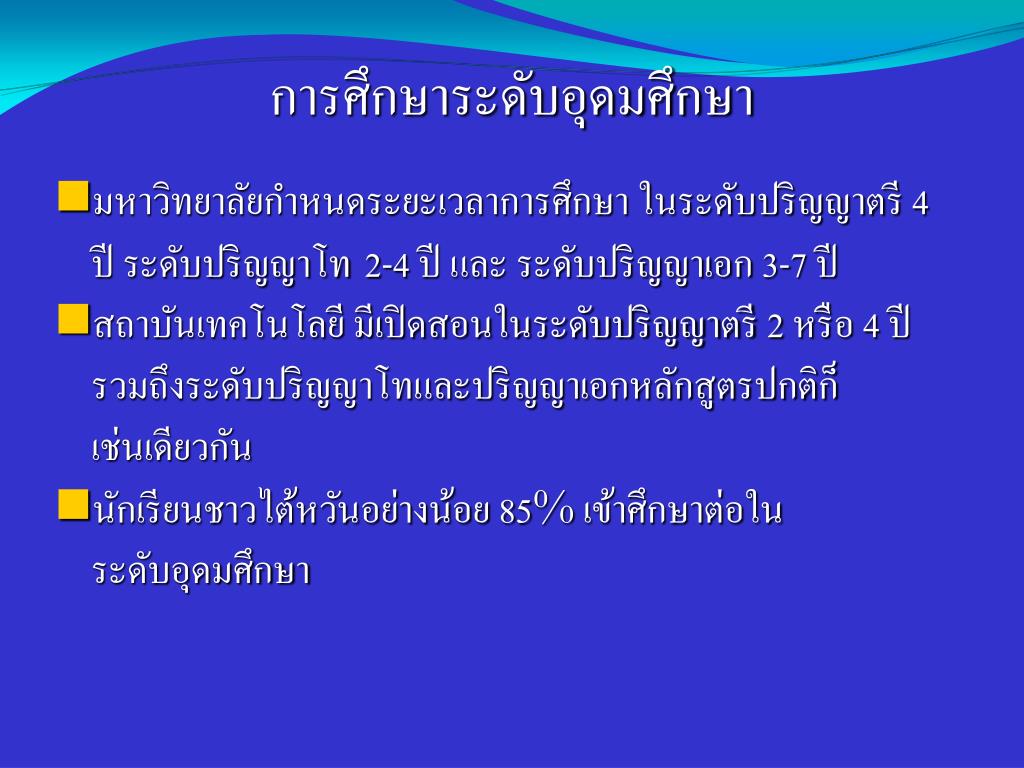 การศึกษาระดับอุดมศึกษา

มหาวิทยาลัยกำหนดระยะเวลาการศึกษา ในระดับปริญญาตรี 4 ปี ระดับปริญญาโท 2-4 ปี และ ระดับปริญญาเอก 3-7 ปี

สถาบันเทคโนโลยี มีเปิดสอนในระดับปริญญาตรี 2 หรือ 4 ปี รวมถึงระดับปริญญาโทและปริญญาเอกหลักสูตรปกติก็เช่นเดียวกัน

นักเรียนชาวไต้หวันอย่างน้อย 85% เข้าศึกษาต่อในระดับอุดมศึกษา